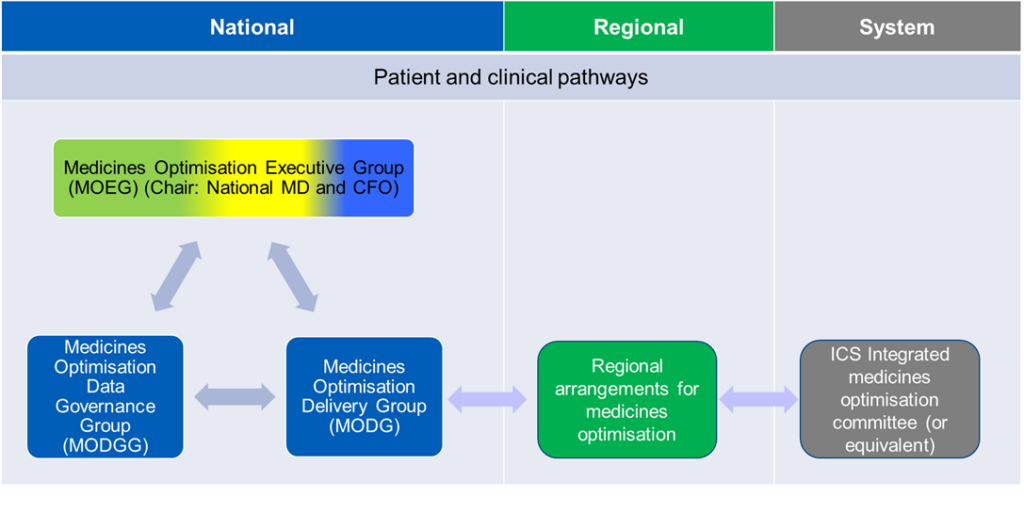 National

Regional

System

Patient and clinical pathways

Medicines Optimisation Executive Group (MOEG) (Chair: National MD and CFO)

Medicines Optimisation Data Governance Group (MODGG)

Medicines Optimisation Delivery Group (MODG)

Regional arrangements for medicines optimisation

ICS Integrated medicines optimisation committee (or equivalent)